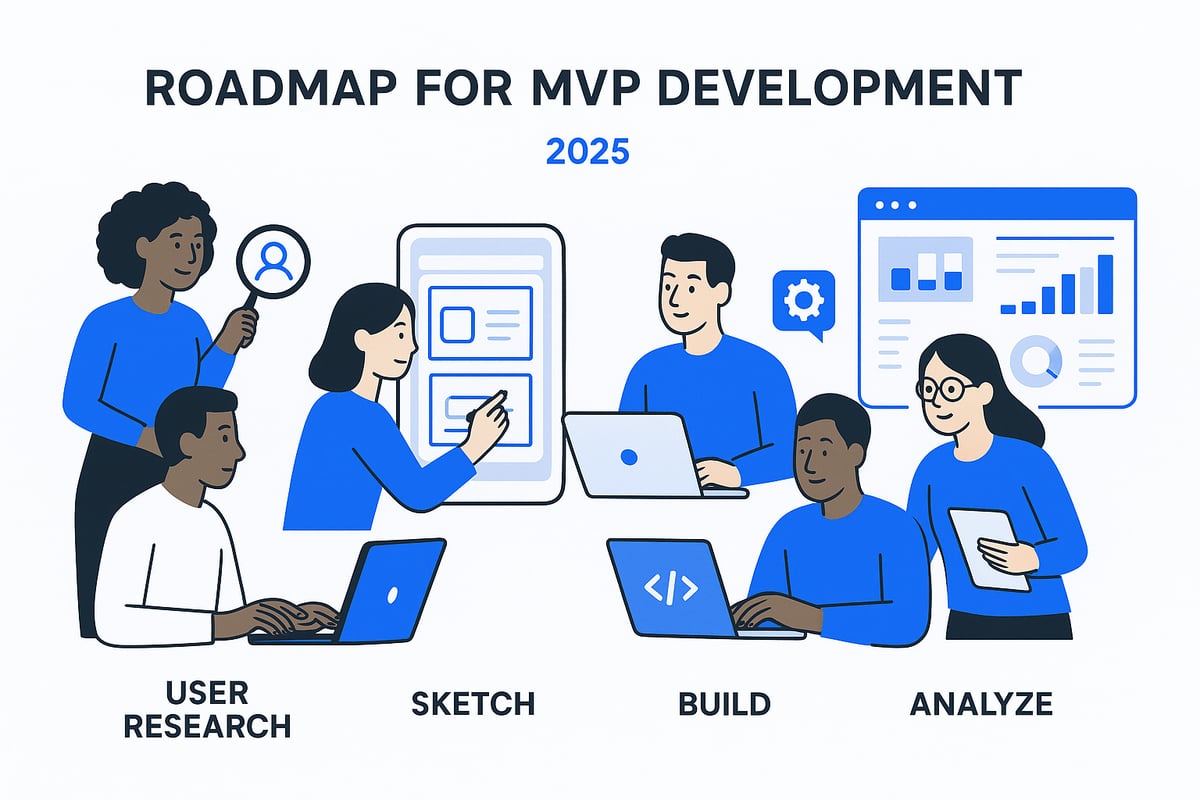 ROADMAP FOR MVP DEVELOPMENT

2025

</>

USER RESEARCH

SKETCH

BUILD

ANALYZE